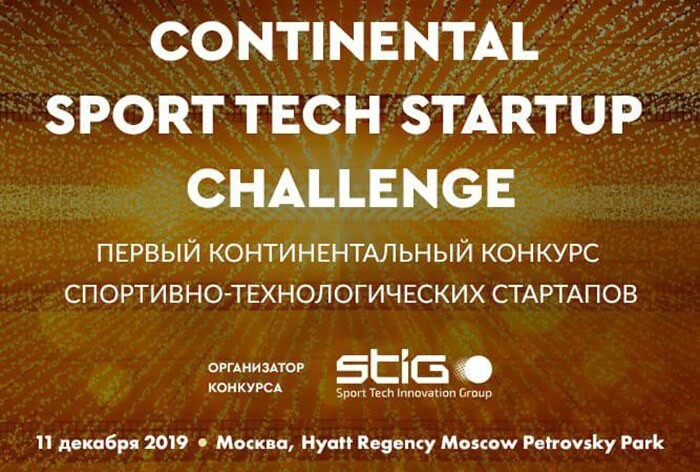 CONTINENTAL SPORT TECH STARTUP CHALLENGE

ПЕРВЫЙ КОНТИНЕНТАЛЬНЫЙ КОНКУРС СПОРТИВНО-ТЕХНОЛОГИЧЕСКИХ СТАРТАПОВ

ОРГАНИЗАТОР КОНКУРСА

STIG
Sport Tech Innovation Group

11 декабря 2019 • Москва, Hyatt Regency Moscow Petrovsky Park